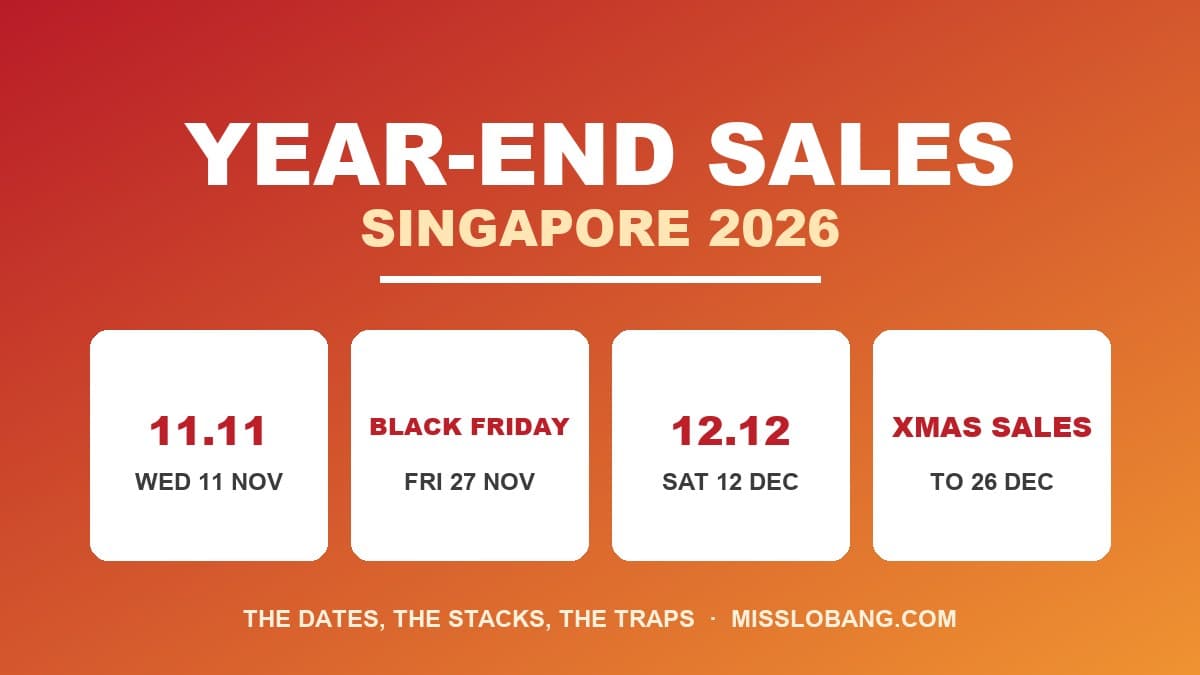 YEAR-END SALES
SINGAPORE 2026

11.11
WED 11 NOV

BLACK FRIDAY
FRI 27 NOV

12.12
SAT 12 DEC

XMAS SALES
TO 26 DEC

THE DATES, THE STACKS, THE TRAPS · MISSLOBANG.COM